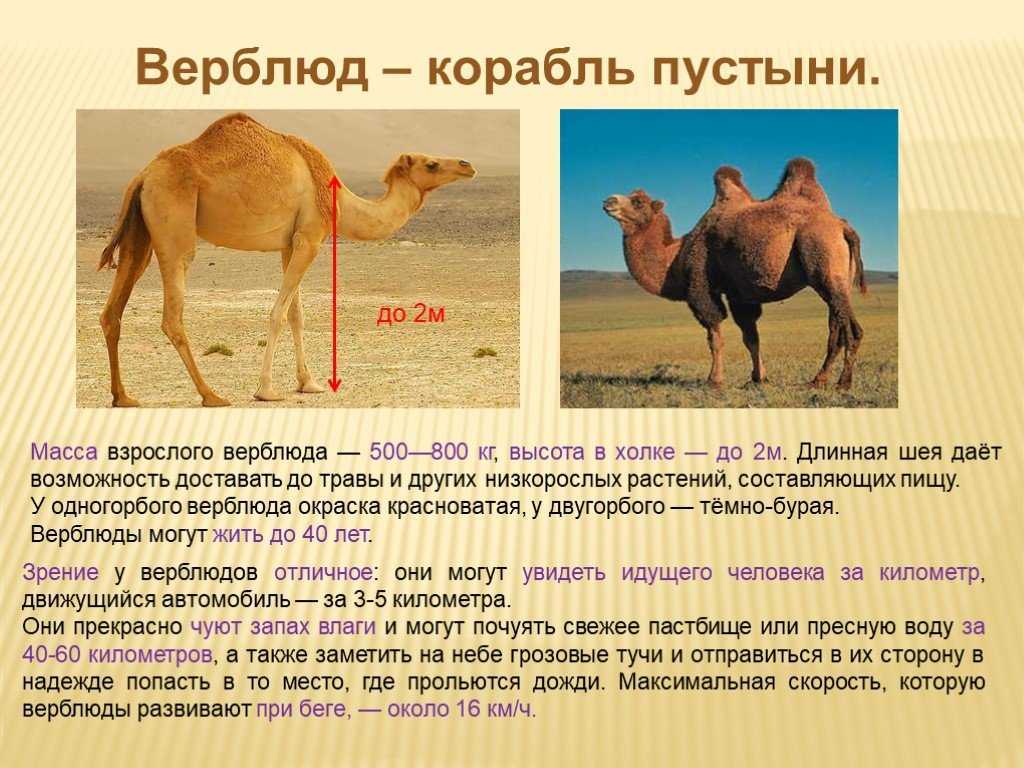 Верблюд – корабль пустыни.

до 2м

Масса взрослого верблюда — 500—800 кг, высота в холке — до 2м. Длинная шея даёт возможность доставать до травы и других низкорослых растений, составляющих пищу.
У одногорбого верблюда окраска красноватая, у двугорбого — тёмно-бурая.
Верблюды могут жить до 40 лет.

Зрение у верблюдов отличное: они могут увидеть идущего человека за километр, движущийся автомобиль — за 3-5 километра.
Они прекрасно чуют запах влаги и могут почуять свежее пастбище или пресную воду за 40-60 километров, а также заметить на небе грозовые тучи и отправиться в их сторону в надежде попасть в то место, где прольются дожди. Максимальная скорость, которую верблюды развивают при беге, — около 16 км/ч.